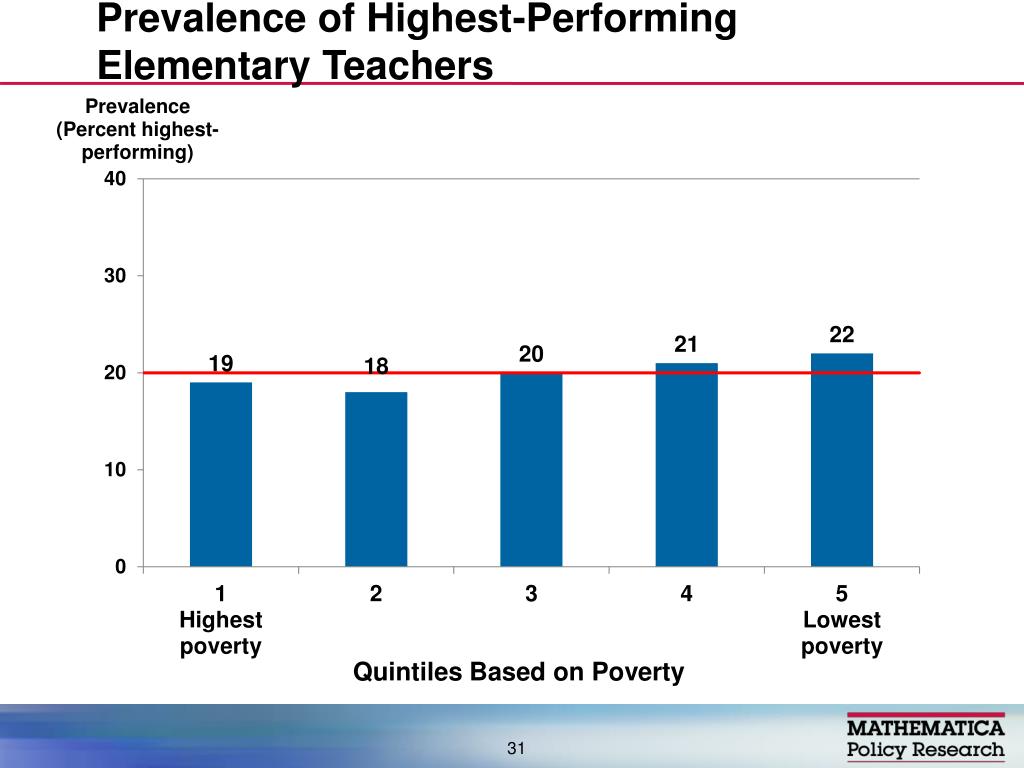 Prevalence of Highest-Performing Elementary Teachers

Prevalence (Percent highest-performing)

40
30
20
10
0

19
18
20
21
22

1 Highest poverty
2
3
4
5 Lowest poverty

Quintiles Based on Poverty

31

MATHEMATICA Policy Research